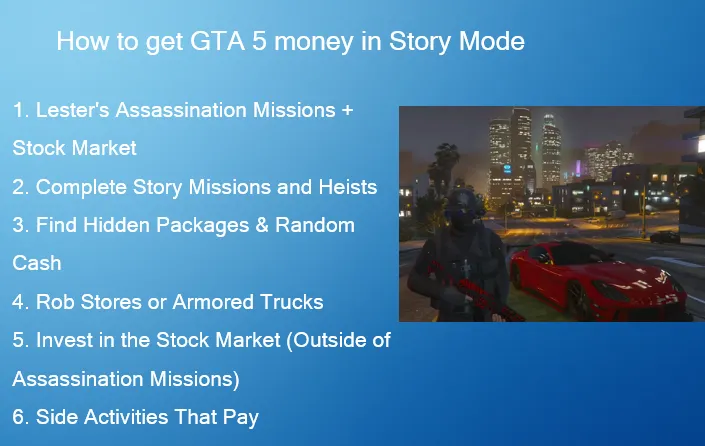 How to get GTA 5 money in Story Mode

1. Lester's Assassination Missions + Stock Market
2. Complete Story Missions and Heists
3. Find Hidden Packages & Random Cash
4. Rob Stores or Armored Trucks
5. Invest in the Stock Market (Outside of Assassination Missions)
6. Side Activities That Pay